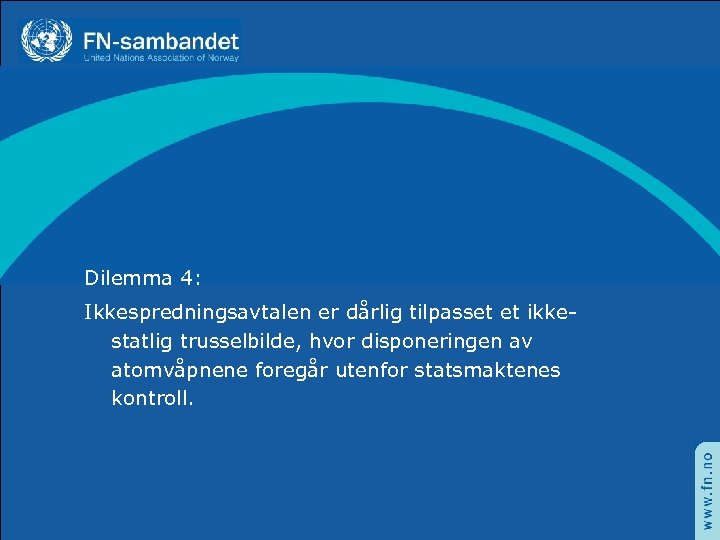 FN-sambandet
United Nations Association of Norway

Dilemma 4:

Ikkespredningsavtalen er dårlig tilpasset et ikke-statlig trusselbilde, hvor disponeringen av atomvåpnene foregår utenfor statsmaktenes kontroll.

www.fn.no